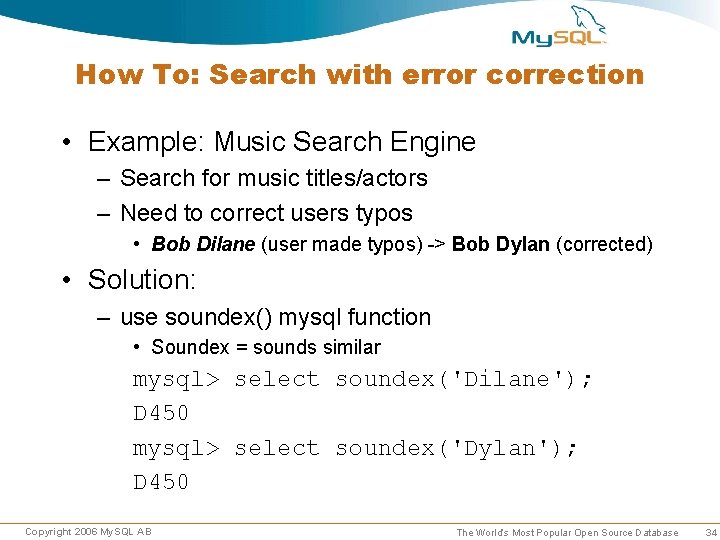 MySQL

How To: Search with error correction

• Example: Music Search Engine
- Search for music titles/actors
- Need to correct users typos
• Bob Dilane (user made typos) -> Bob Dylan (corrected)

• Solution:
- use soundex() mysql function
• Soundex = sounds similar

mysql> select soundex('Dilane');
D450
mysql> select soundex('Dylan');
D450

Copyright 2006 MySQL AB

The World's Most Popular Open Source Database 34